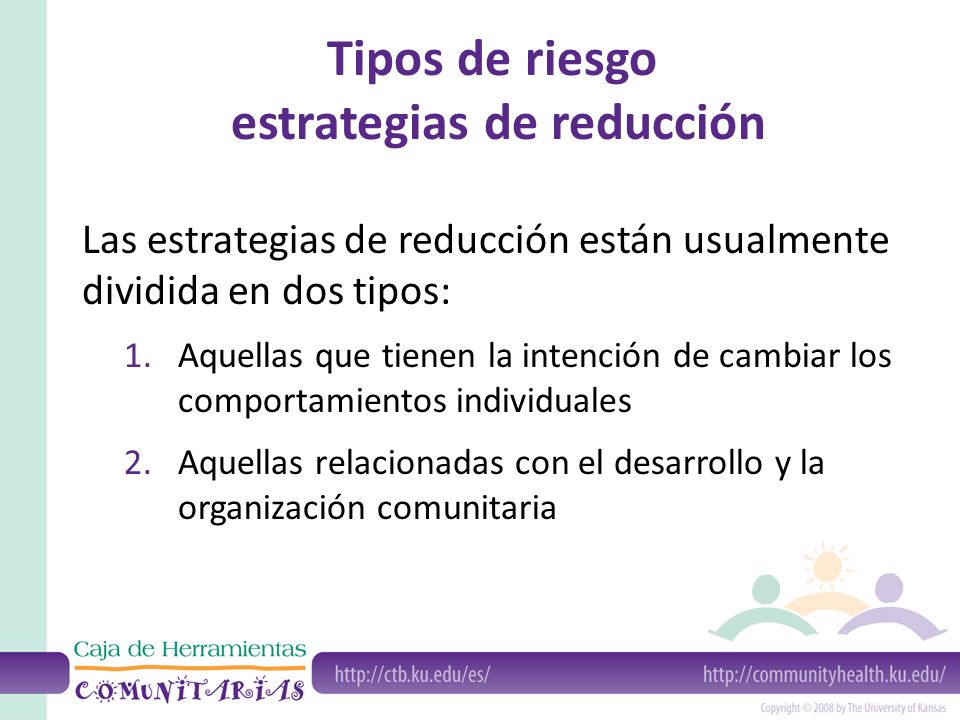 Tipos de riesgo
estrategias de reducción

Las estrategias de reducción están usualmente dividida en dos tipos:

1. Aquellas que tienen la intención de cambiar los comportamientos individuales
2. Aquellas relacionadas con el desarrollo y la organización comunitaria

Caja de Herramientas
COMUNITARIAS

http://ctb.ku.edu/es/

http://communityhealth.ku.edu/

Copyright © 2008 by The University of Kansas